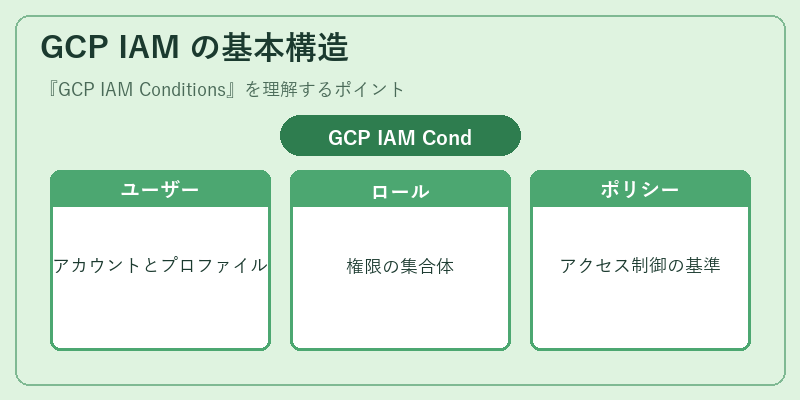 GCP IAM の基本構造

『GCP IAM Conditions』を理解するポイント

GCP IAM Cond

ユーザー

アカウントとプロファイル

ロール

権限の集合体

ポリシー

アクセス制御の基準